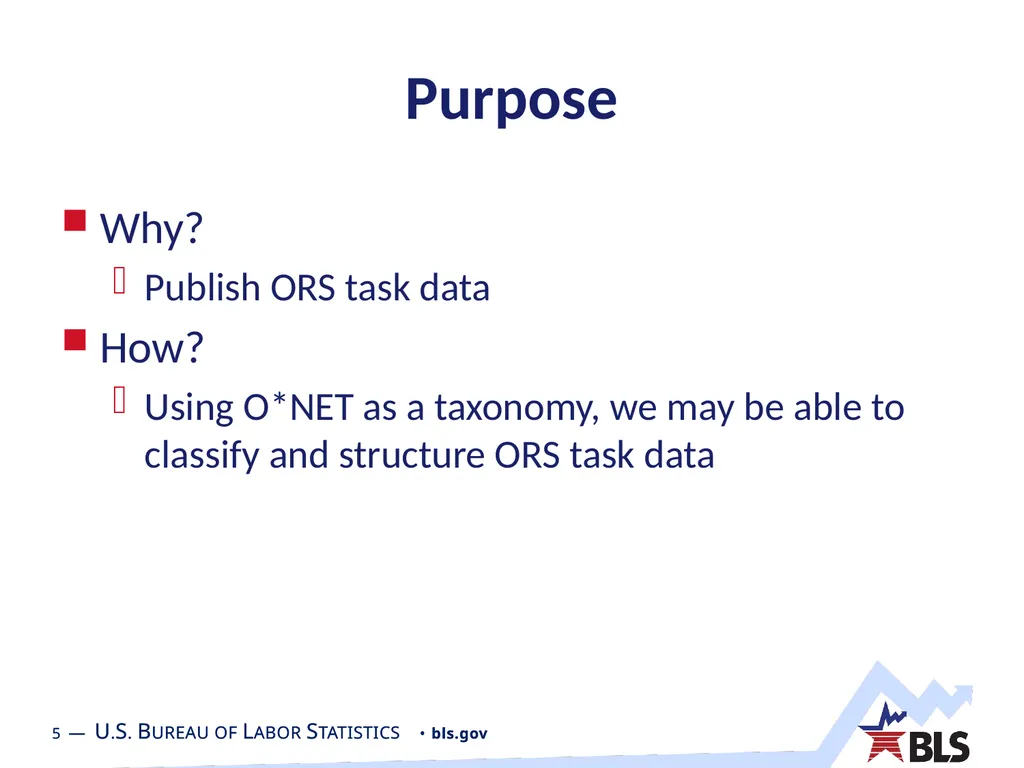 Purpose

Why?

Publish ORS task data

How?

Using O*NET as a taxonomy, we may be able to classify and structure ORS task data

5 — U.S. BUREAU OF LABOR STATISTICS • bls.gov

BLS